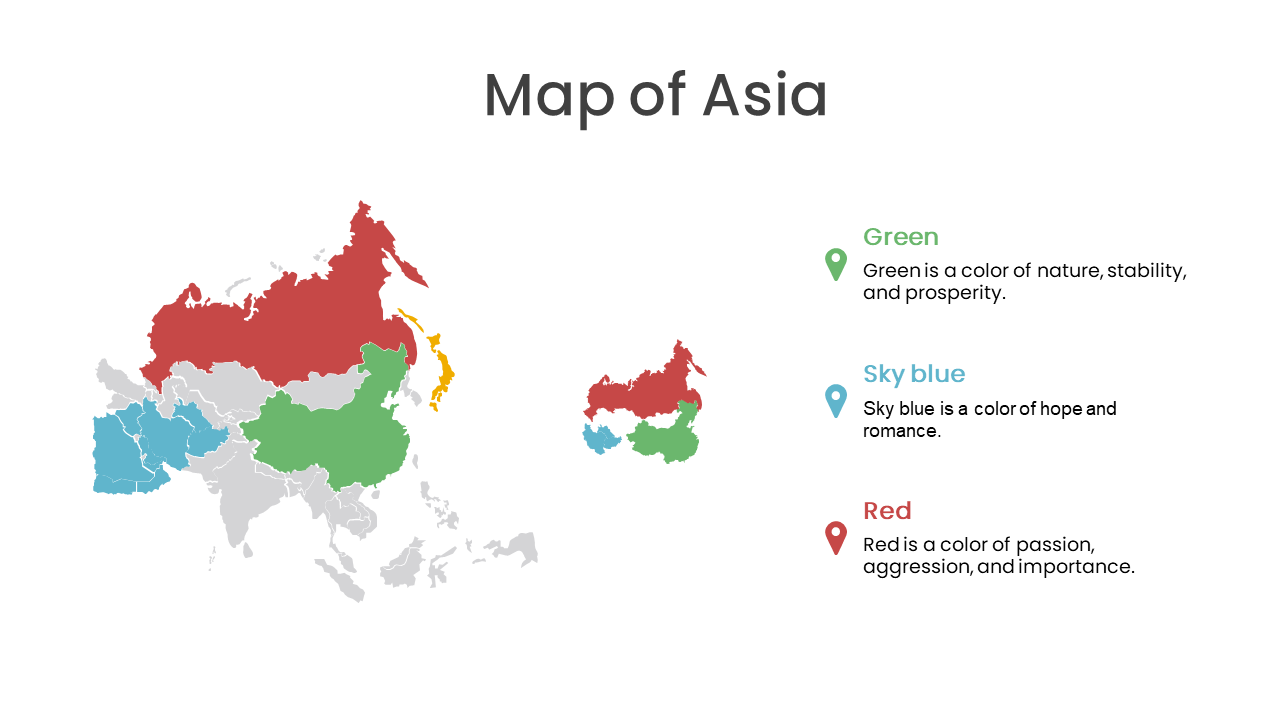 Map of Asia

Green
Green is a color of nature, stability, and prosperity.

Sky blue
Sky blue is a color of hope and romance.

Red
Red is a color of passion, aggression, and importance.